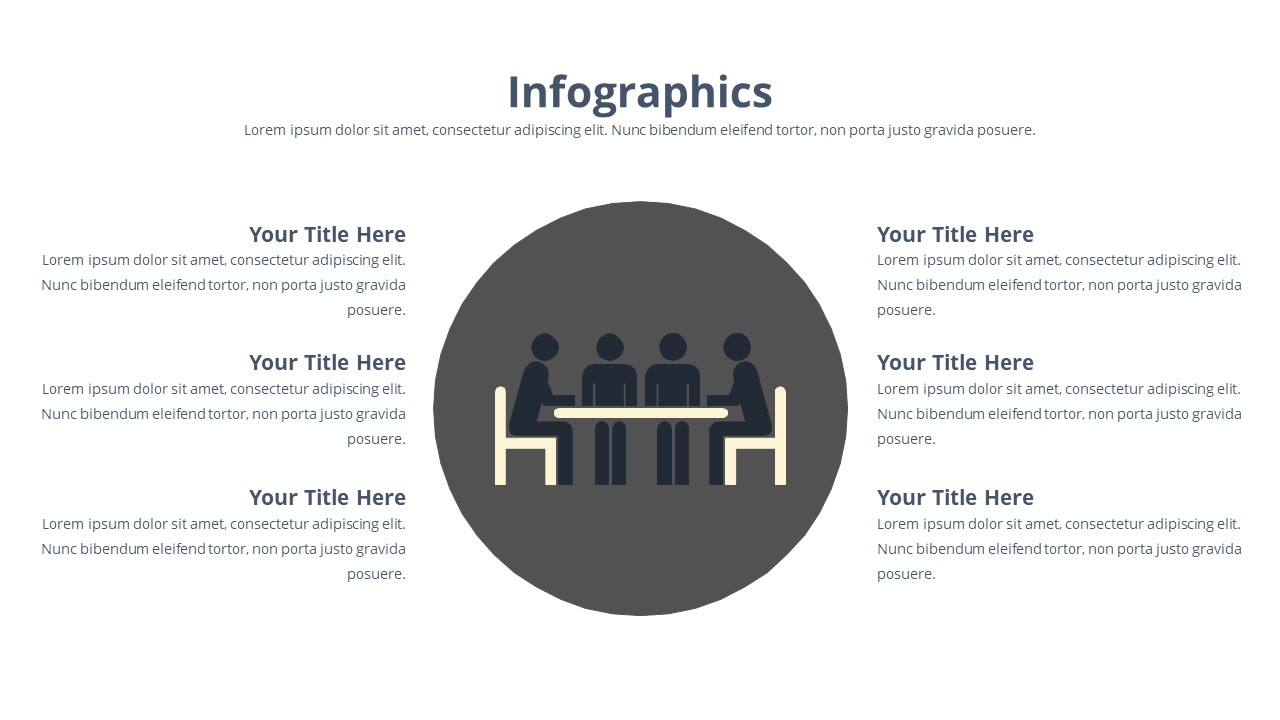 Infographics

Lorem ipsum dolor sit amet, consectetur adipiscing elit. Nunc bibendum eleifend tortor, non porta justo gravida posuere.

Your Title Here
Lorem ipsum dolor sit amet, consectetur adipiscing elit. Nunc bibendum eleifend tortor, non porta justo gravida posuere.

Your Title Here
Lorem ipsum dolor sit amet, consectetur adipiscing elit. Nunc bibendum eleifend tortor, non porta justo gravida posuere.

Your Title Here
Lorem ipsum dolor sit amet, consectetur adipiscing elit. Nunc bibendum eleifend tortor, non porta justo gravida posuere.

Your Title Here
Lorem ipsum dolor sit amet, consectetur adipiscing elit. Nunc bibendum eleifend tortor, non porta justo gravida posuere.

Your Title Here
Lorem ipsum dolor sit amet, consectetur adipiscing elit. Nunc bibendum eleifend tortor, non porta justo gravida posuere.

Your Title Here
Lorem ipsum dolor sit amet, consectetur adipiscing elit. Nunc bibendum eleifend tortor, non porta justo gravida posuere.